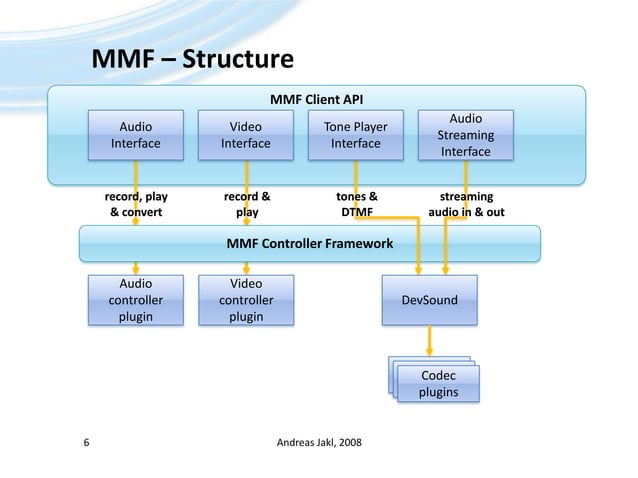 MMF – Structure

MMF Client API

Audio Interface

Video Interface

Tone Player Interface

Audio Streaming Interface

record, play & convert

record & play

tones & DTMF

streaming audio in & out

MMF Controller Framework

Audio controller plugin

Video controller plugin

DevSound

Codec plugins

6

Andreas Jakl, 2008